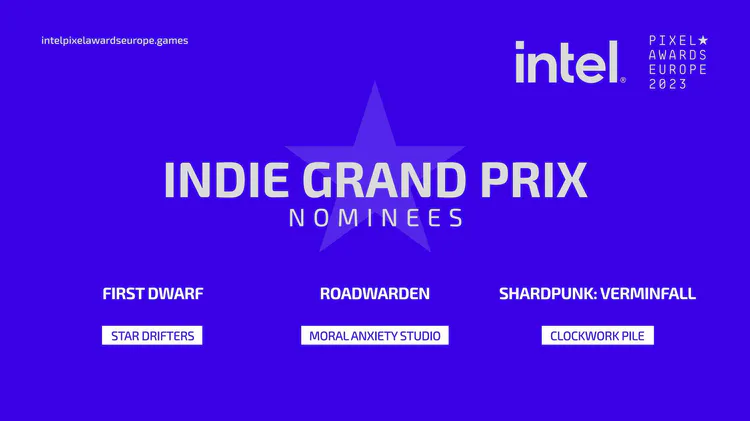 intelpixelawardseurope.games

intel.

PIXEL★
AWARDS
EUROPE
2023

INDIE GRAND PRIX
NOMINEES

FIRST DWARF

STAR DRIFTERS

ROADWARDEN

MORAL ANXIETY STUDIO

SHARDPUNK: VERMINFALL

CLOCKWORK PILE